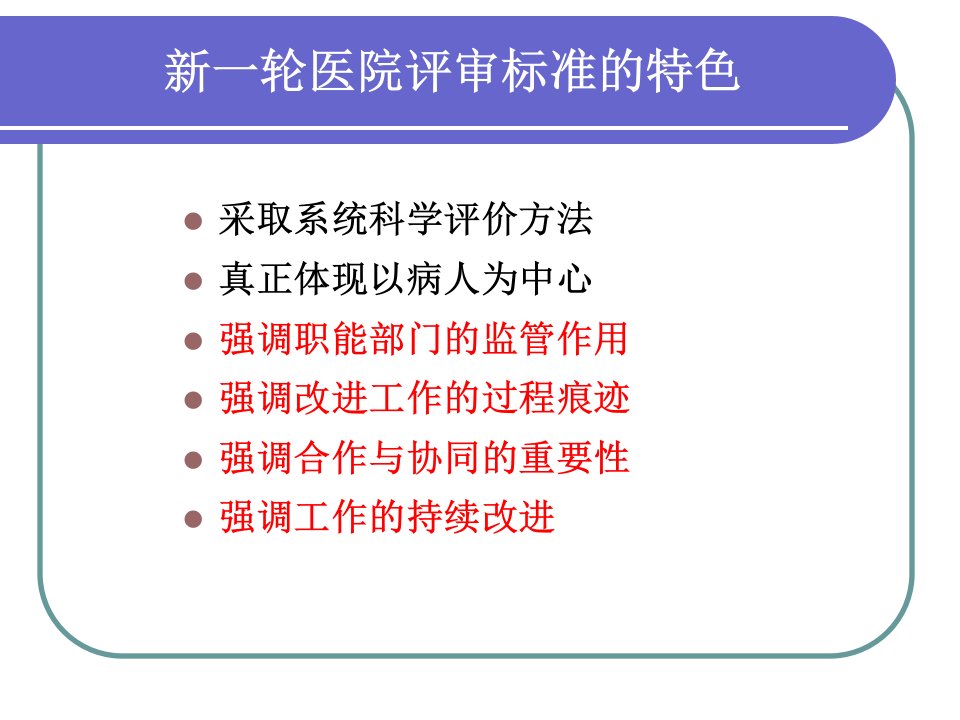 新一轮医院评审标准的特色

• 采取系统科学评价方法
• 真正体现以病人为中心
• 强调职能部门的监管作用
• 强调改进工作的过程痕迹
• 强调合作与协同的重要性
• 强调工作的持续改进